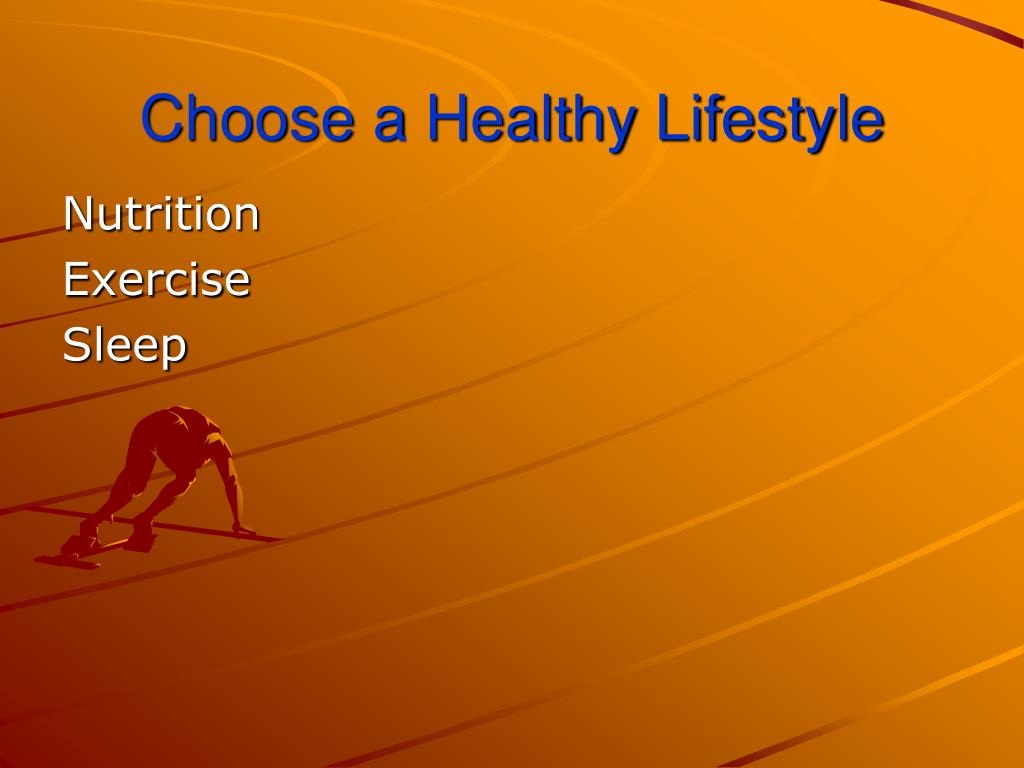 Choose a Healthy Lifestyle

Nutrition
Exercise
Sleep